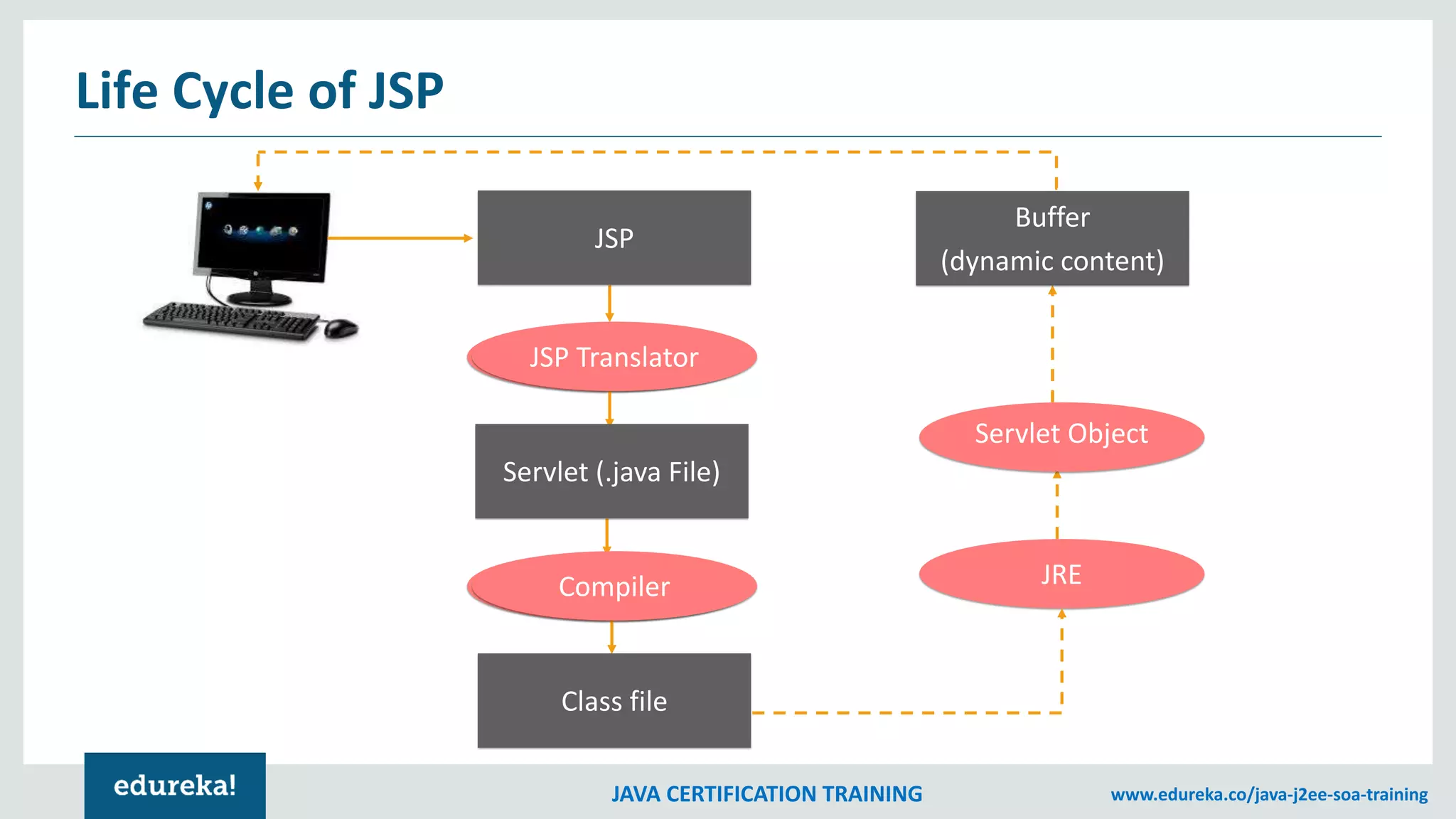 Life Cycle of JSP

JSP

JSP Translator

Servlet (.java File)

Compiler

Class file

Buffer
(dynamic content)

Servlet Object

JRE

edureka!

JAVA CERTIFICATION TRAINING

www.edureka.co/java-j2ee-soa-training